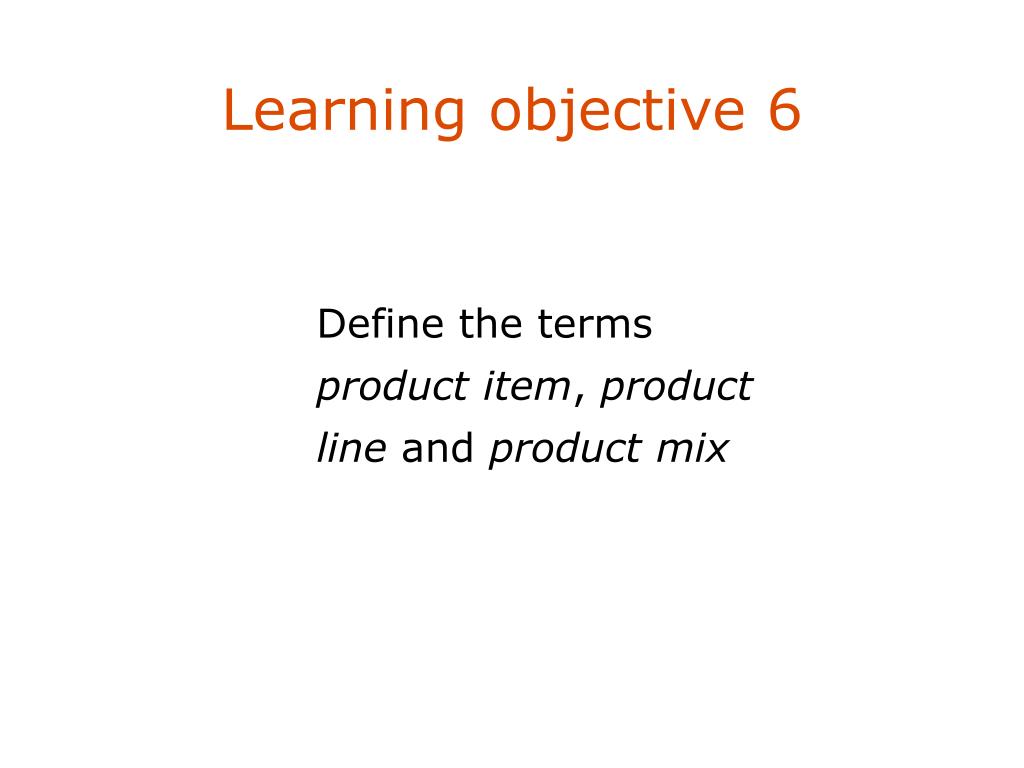 Learning objective 6

Define the terms product item, product line and product mix